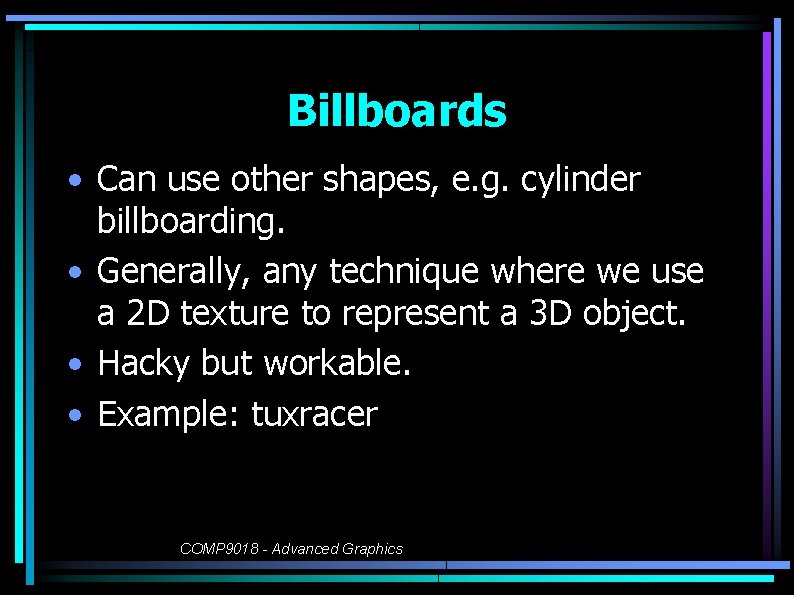 Billboards

• Can use other shapes, e.g. cylinder billboarding.
• Generally, any technique where we use a 2D texture to represent a 3D object.
• Hacky but workable.
• Example: tuxracer

COMP9018 - Advanced Graphics